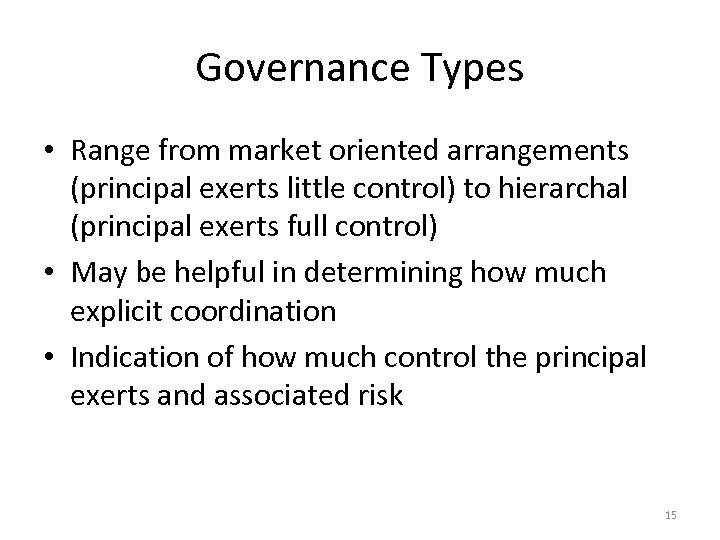 Governance Types

• Range from market oriented arrangements (principal exerts little control) to hierarchal (principal exerts full control)
• May be helpful in determining how much explicit coordination
• Indication of how much control the principal exerts and associated risk

15